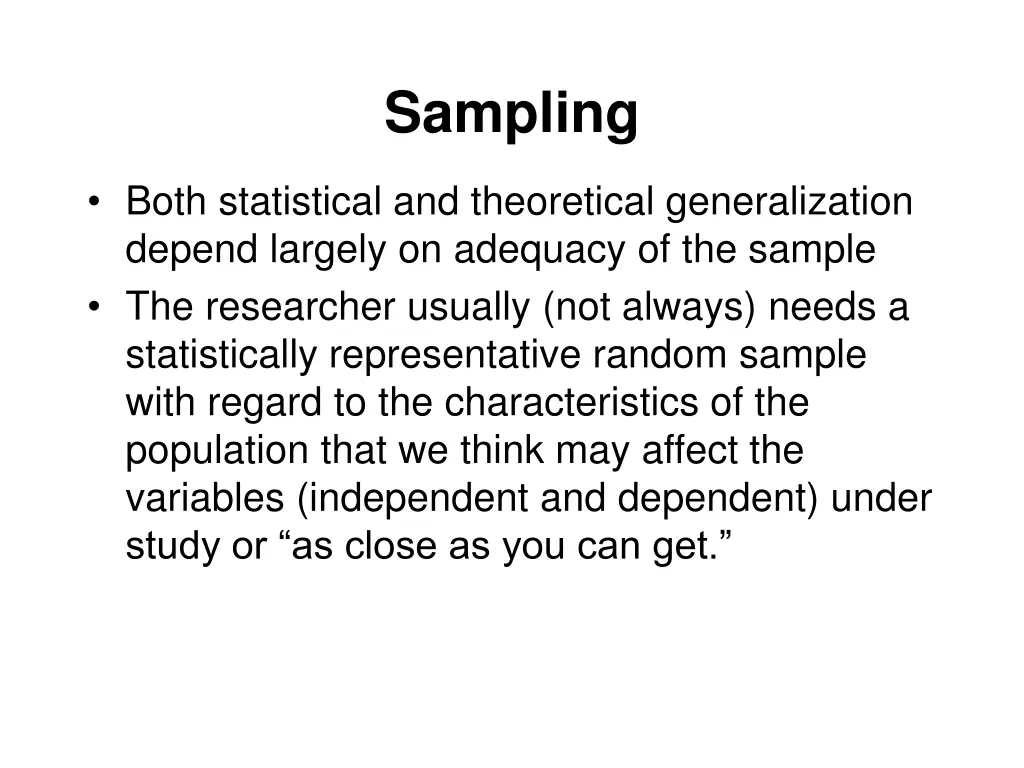 Sampling

• Both statistical and theoretical generalization depend largely on adequacy of the sample
• The researcher usually (not always) needs a statistically representative random sample with regard to the characteristics of the population that we think may affect the variables (independent and dependent) under study or “as close as you can get.”